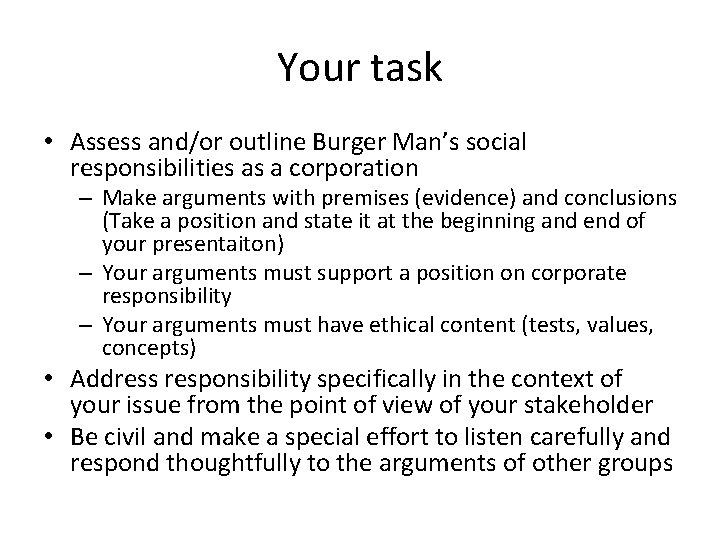 Your task

• Assess and/or outline Burger Man's social responsibilities as a corporation
  – Make arguments with premises (evidence) and conclusions (Take a position and state it at the beginning and end of your presentaiton)
  – Your arguments must support a position on corporate responsibility
  – Your arguments must have ethical content (tests, values, concepts)
• Address responsibility specifically in the context of your issue from the point of view of your stakeholder
• Be civil and make a special effort to listen carefully and respond thoughtfully to the arguments of other groups